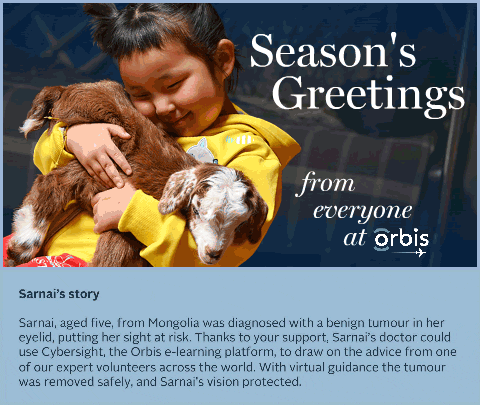 Season's Greetings

from everyone at orbis

Sarnai's story

Sarnai, aged five, from Mongolia was diagnosed with a benign tumour in her eyelid, putting her sight at risk. Thanks to your support, Sarnai's doctor could use Cybersight, the Orbis e-learning platform, to draw on the advice from one of our expert volunteers across the world. With virtual guidance the tumour was removed safely, and Sarnai's vision protected.